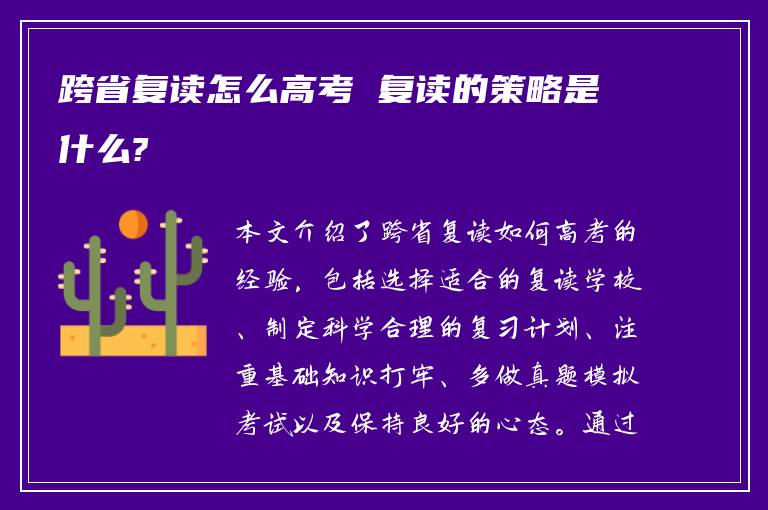 跨省复读怎么高考 复读的策略是什么?

本文介绍了跨省复读如何高考的经验，包括选择适合的复读学校、制定科学合理的复习计划、注重基础知识打牢、多做真题模拟考试以及保持良好的心态。通过